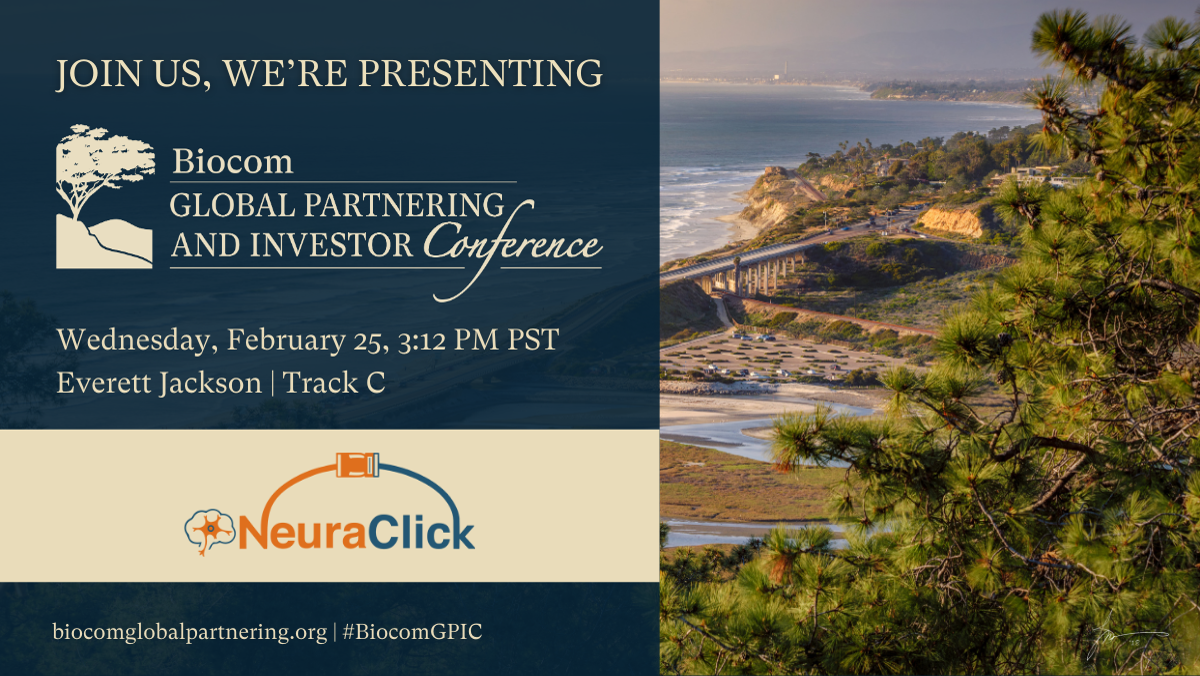 JOIN US, WE'RE PRESENTING

Biocom
GLOBAL PARTNERING
AND INVESTOR Conference

Wednesday, February 25, 3:12 PM PST
Everett Jackson | Track C

NeuraClick

biocomglobalpartnering.org | #BiocomGPIC